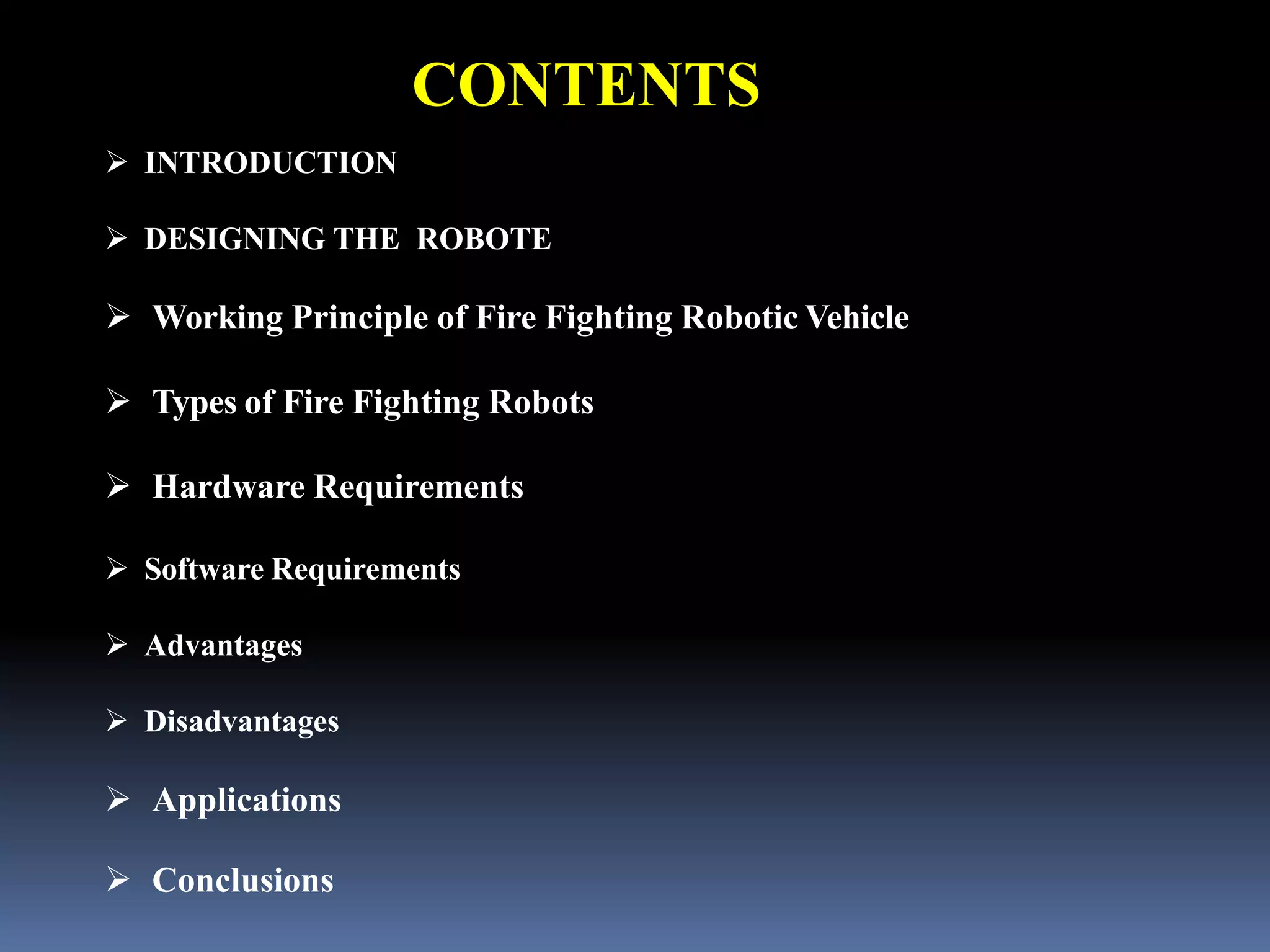 CONTENTS

➢ INTRODUCTION

➢ DESIGNING THE ROBOTE

➢ Working Principle of Fire Fighting Robotic Vehicle

➢ Types of Fire Fighting Robots

➢ Hardware Requirements

➢ Software Requirements

➢ Advantages

➢ Disadvantages

➢ Applications

➢ Conclusions